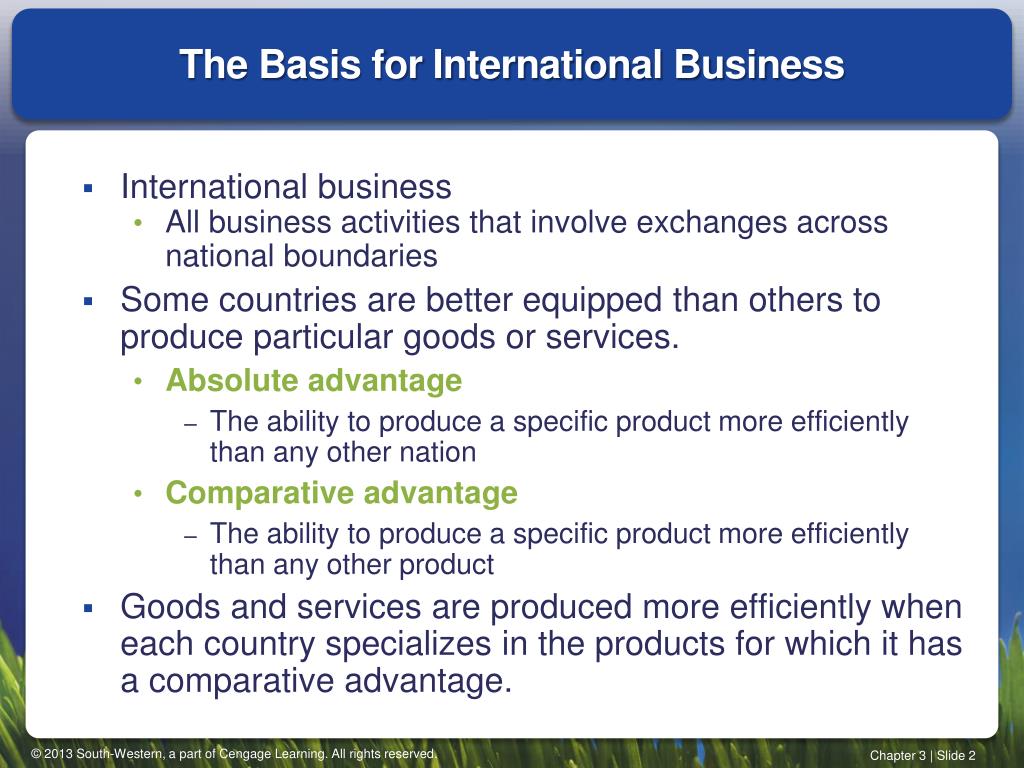 The Basis for International Business

▪ International business
• All business activities that involve exchanges across national boundaries
▪ Some countries are better equipped than others to produce particular goods or services.
• Absolute advantage
– The ability to produce a specific product more efficiently than any other nation
• Comparative advantage
– The ability to produce a specific product more efficiently than any other product
▪ Goods and services are produced more efficiently when each country specializes in the products for which it has a comparative advantage.

© 2013 South-Western, a part of Cengage Learning. All rights reserved.

Chapter 3 | Slide 2